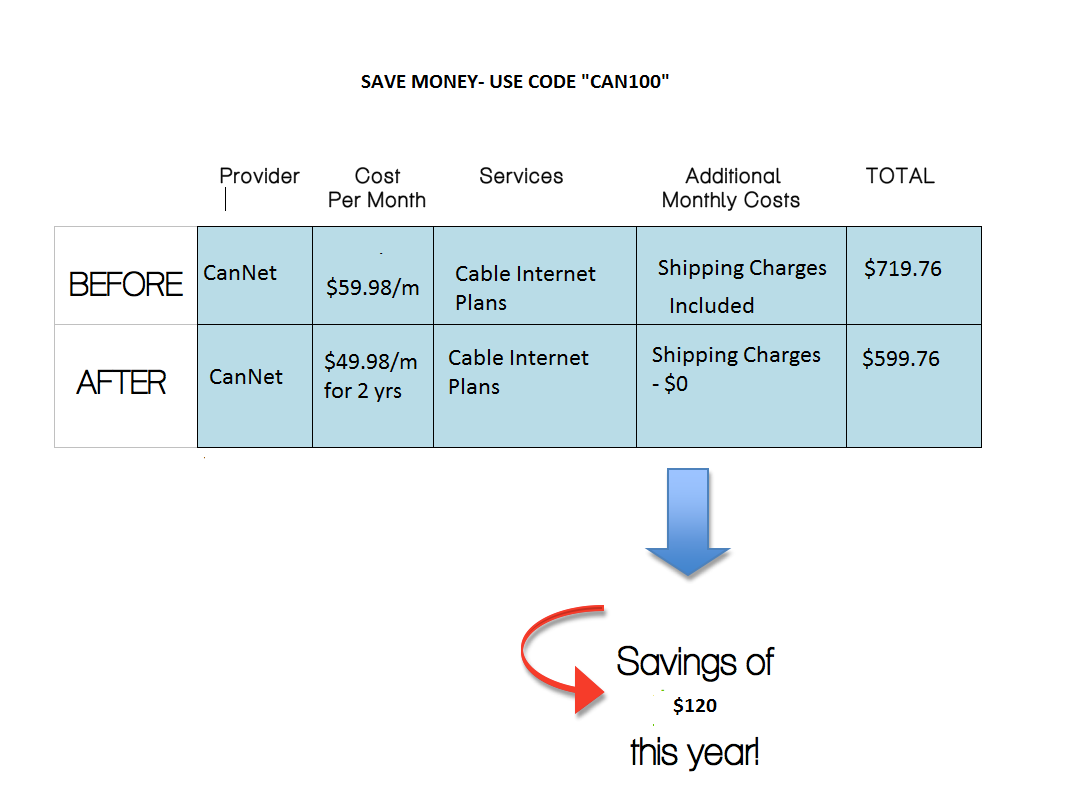 SAVE MONEY- USE CODE "CAN100"

| | Provider | Cost Per Month | Services | Additional Monthly Costs | TOTAL |
|---|---|---|---|---|---|
| BEFORE | CanNet | \$59.98/m | Cable Internet Plans | Shipping Charges Included | \$719.76 |
| AFTER | CanNet | \$49.98/m for 2 yrs | Cable Internet Plans | Shipping Charges - \$0 | \$599.76 |

Savings of
\$120
this year!